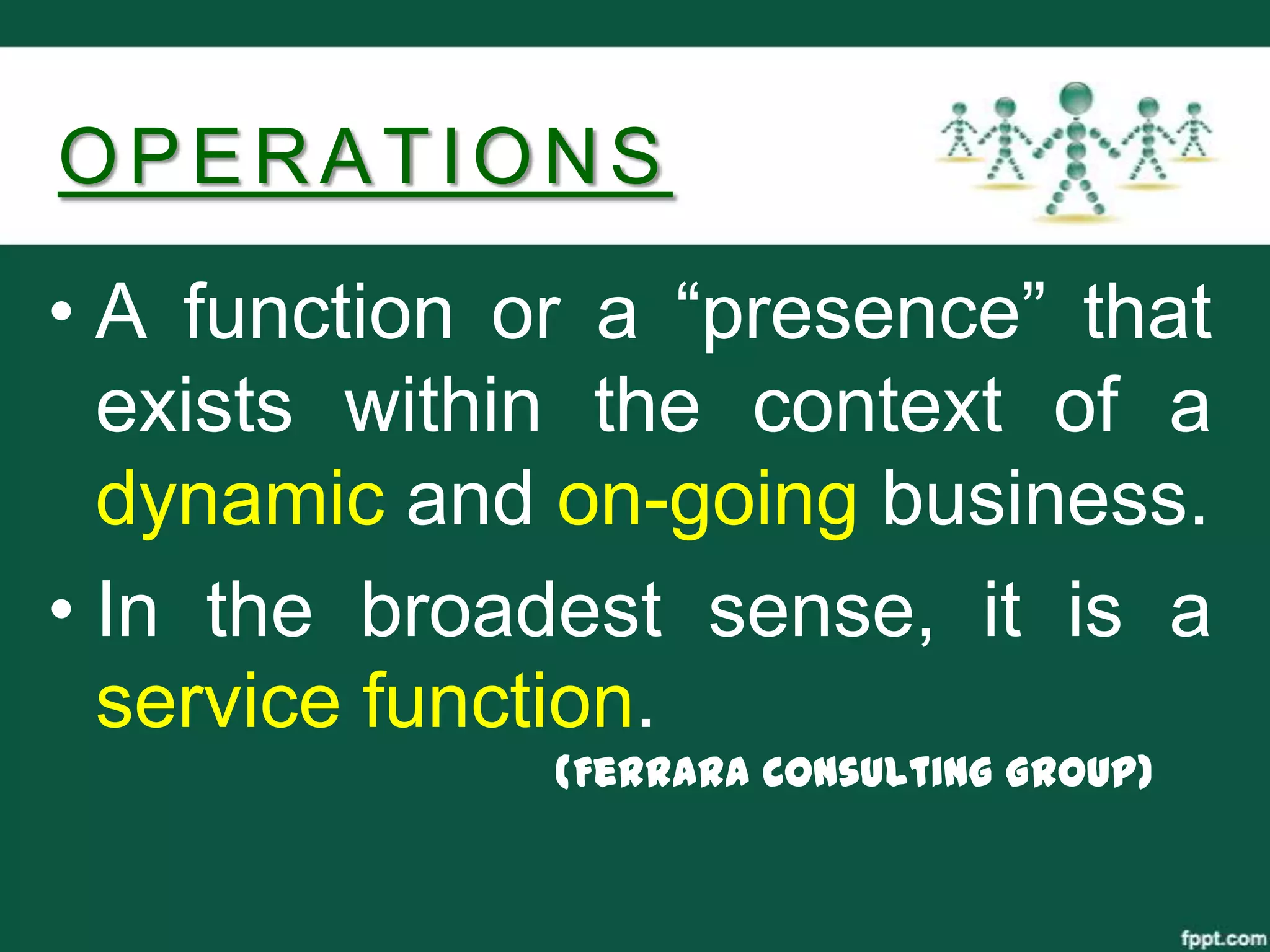 OPERATIONS

• A function or a “presence” that exists within the context of a dynamic and on-going business.

• In the broadest sense, it is a service function.

(FERRARA CONSULTING GROUP)

fppt.com